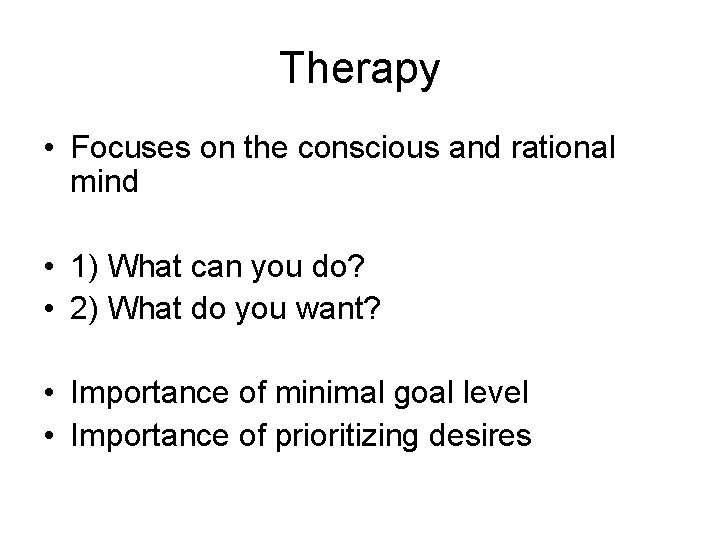 Therapy

• Focuses on the conscious and rational mind

• 1) What can you do?
• 2) What do you want?

• Importance of minimal goal level
• Importance of prioritizing desires